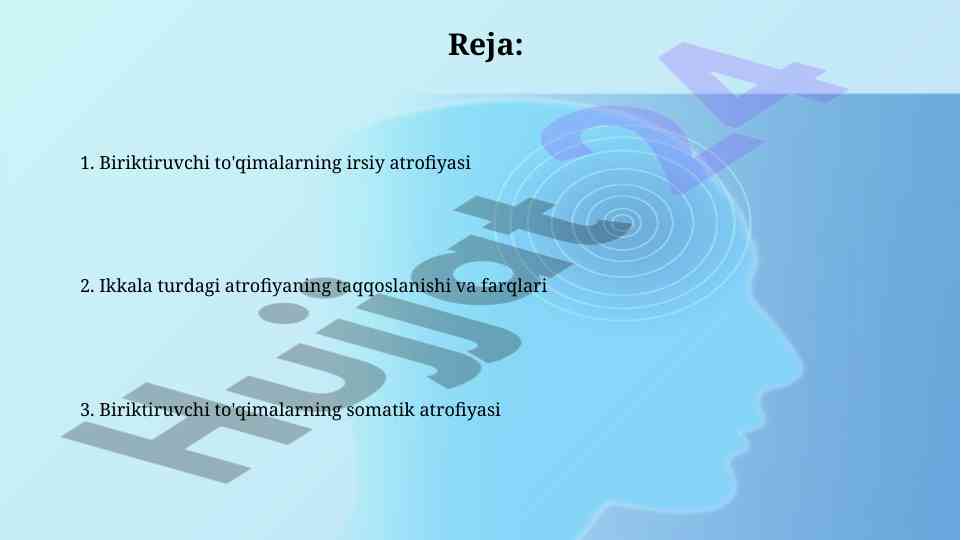 Reja:

1. Biriktiruvchi to'qimalarning irsiy atrofiyasi

2. Ikkala turdagi atrofiyaning taqqoslanishi va farqlari

3. Biriktiruvchi to'qimalarning somatik atrofiyasi

Hujjat24